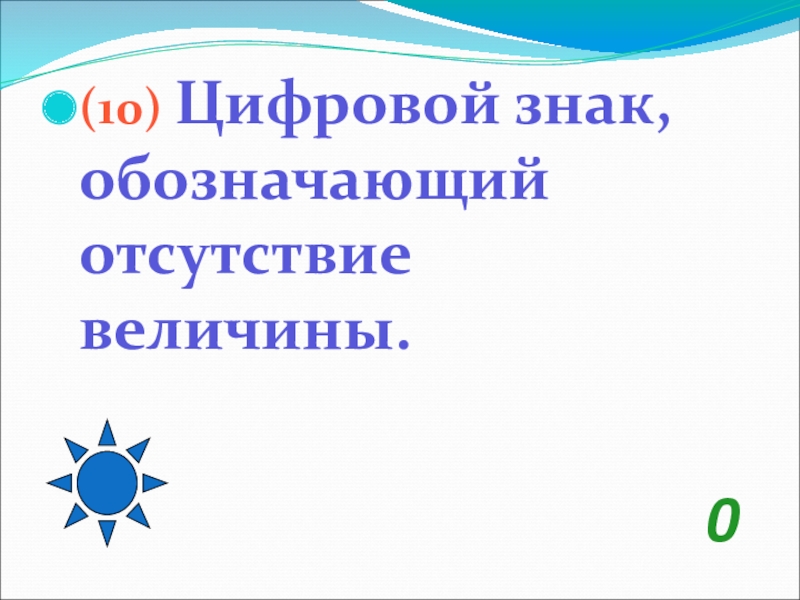 (10) Цифровой знак, обозначающий отсутствие величины.

0